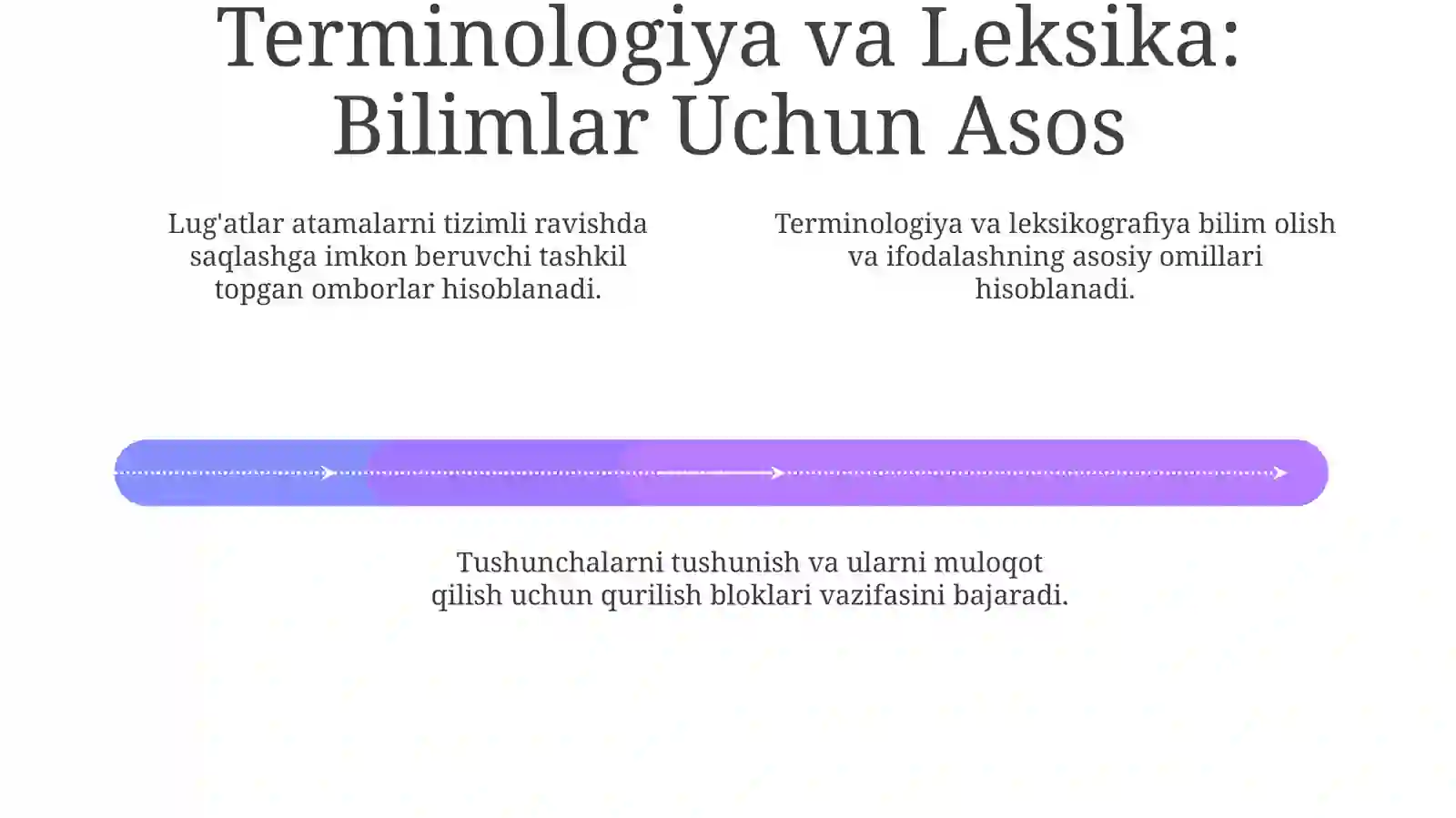 Terminologiya va Leksika: Bilimlar Uchun Asos

Lug'atlar atamalarni tizimli ravishda saqlashga imkon beruvchi tashkil topgan omborlar hisoblanadi.

Terminologiya va leksikografiya bilim olish va ifodalashning asosiy omillari hisoblanadi.

Tushunchalarni tushunish va ularni muloqot qilish uchun qurilish bloklari vazifasini bajaradi.